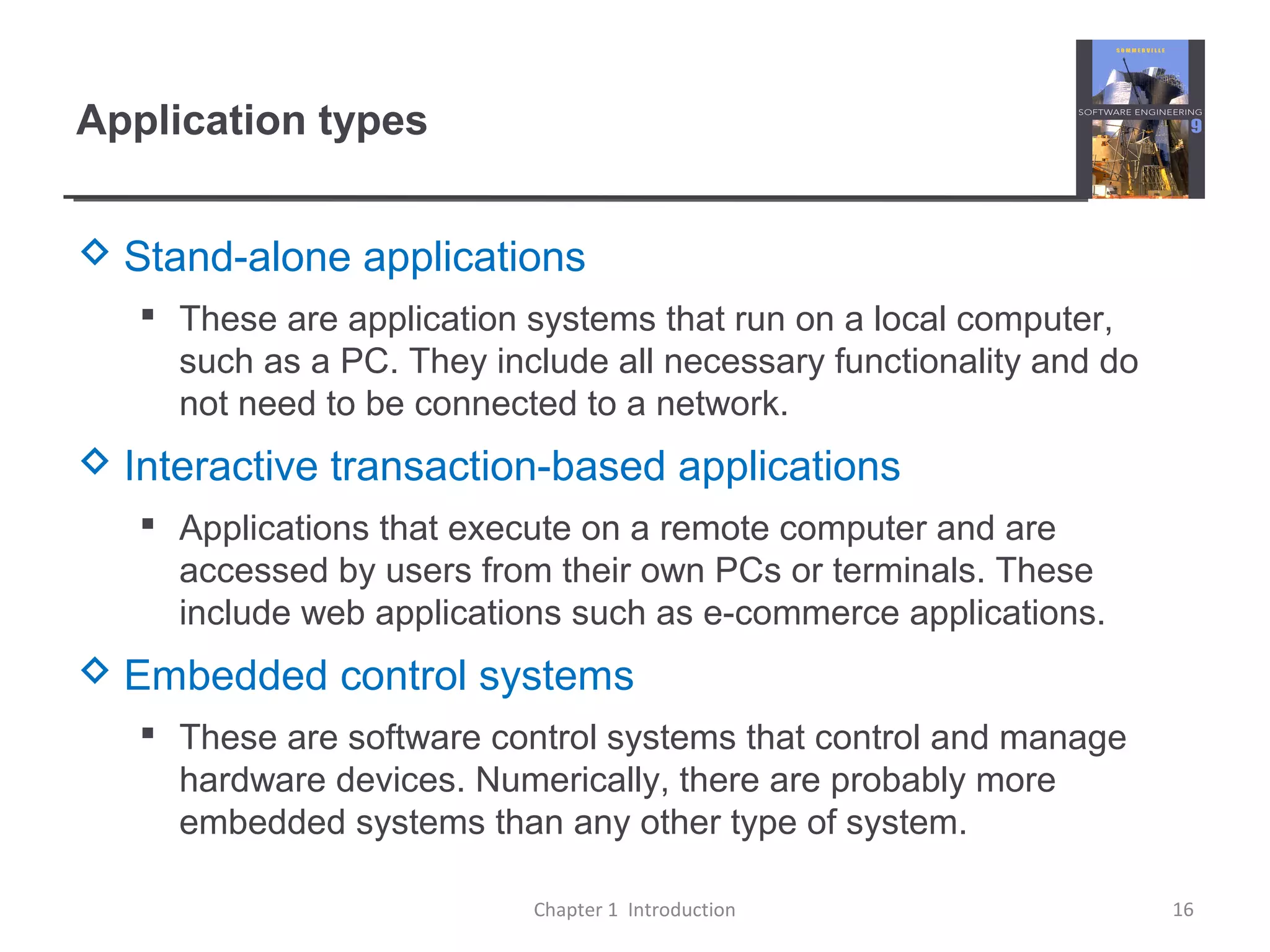 Application types

SOMMERVILLE
SOFTWARE ENGINEERING
9

◇ Stand-alone applications

▪ These are application systems that run on a local computer, such as a PC. They include all necessary functionality and do not need to be connected to a network.

◇ Interactive transaction-based applications

▪ Applications that execute on a remote computer and are accessed by users from their own PCs or terminals. These include web applications such as e-commerce applications.

◇ Embedded control systems

▪ These are software control systems that control and manage hardware devices. Numerically, there are probably more embedded systems than any other type of system.

Chapter 1 Introduction

16